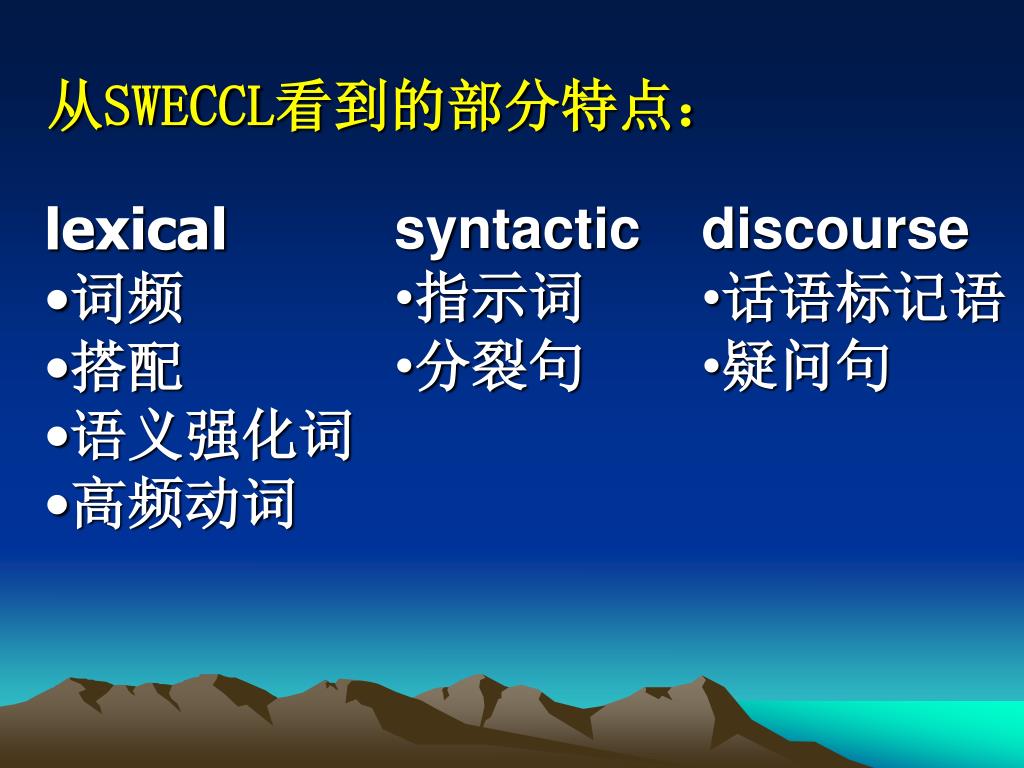 从SWECCL看到的部分特点：

lexical
•词频
•搭配
•语义强化词
•高频动词

syntactic
•指示词
•分裂句

discourse
•话语标记语
•疑问句